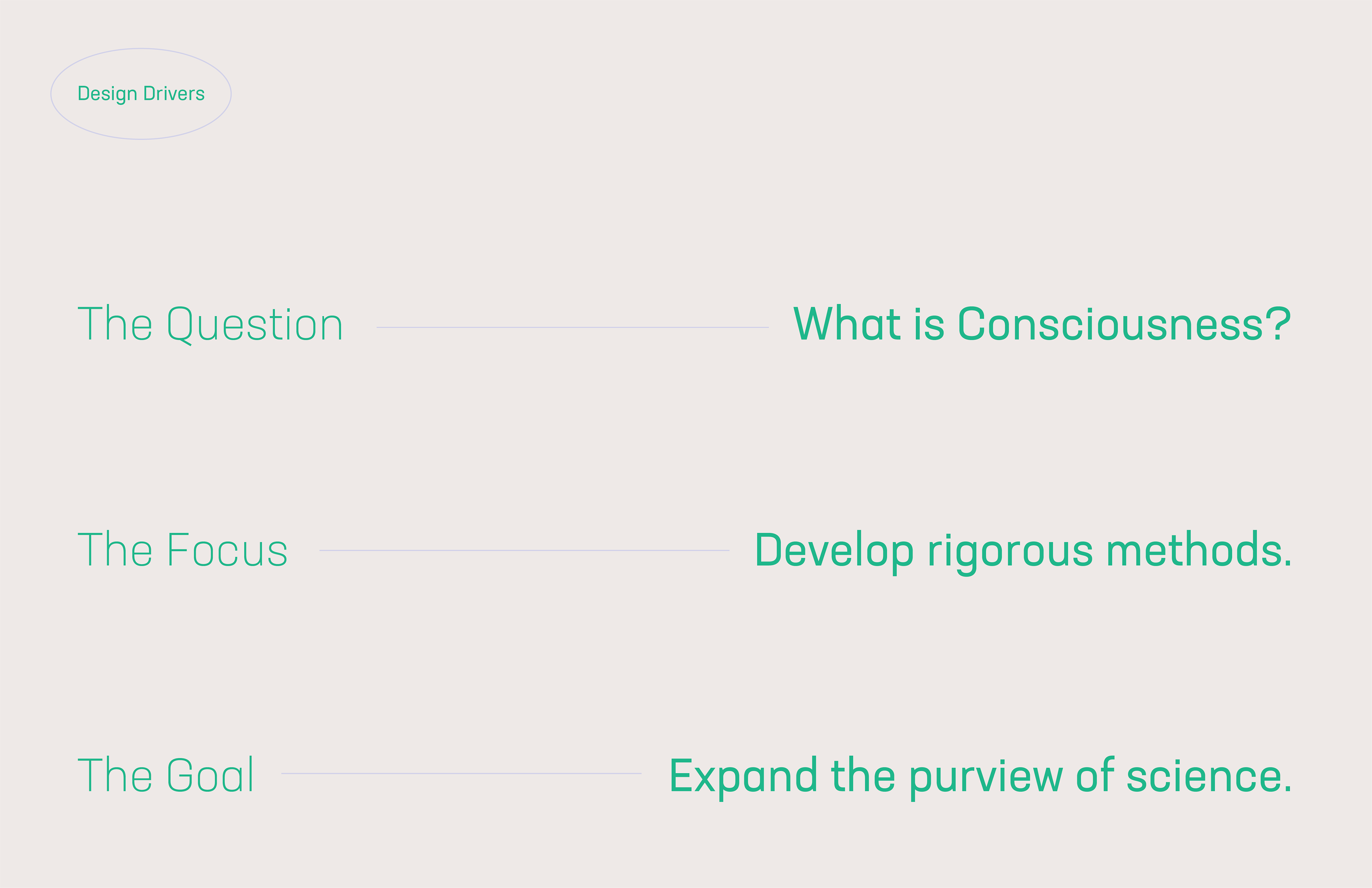 Design Drivers

The Question What is Consciousness?

The Focus Develop rigorous methods.

The Goal Expand the purview of science.